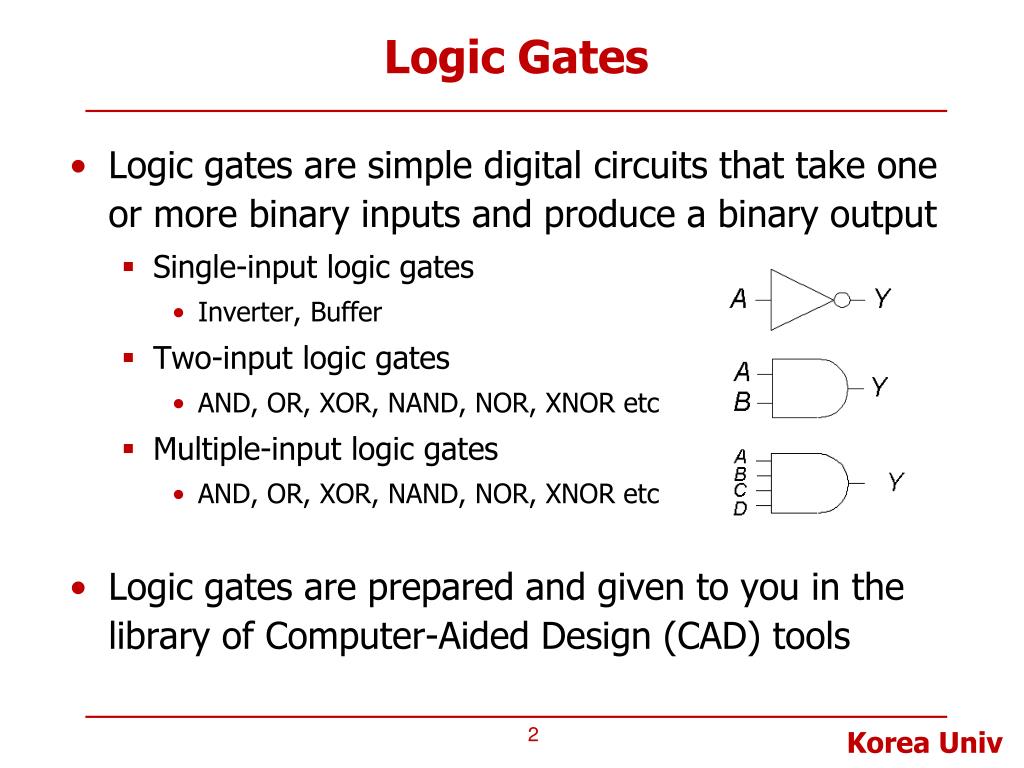 Logic Gates

• Logic gates are simple digital circuits that take one or more binary inputs and produce a binary output

▪ Single-input logic gates

• Inverter, Buffer

▪ Two-input logic gates

• AND, OR, XOR, NAND, NOR, XNOR etc

▪ Multiple-input logic gates

• AND, OR, XOR, NAND, NOR, XNOR etc

A Y

A B Y

A B C D Y

• Logic gates are prepared and given to you in the library of Computer-Aided Design (CAD) tools

2

Korea Univ